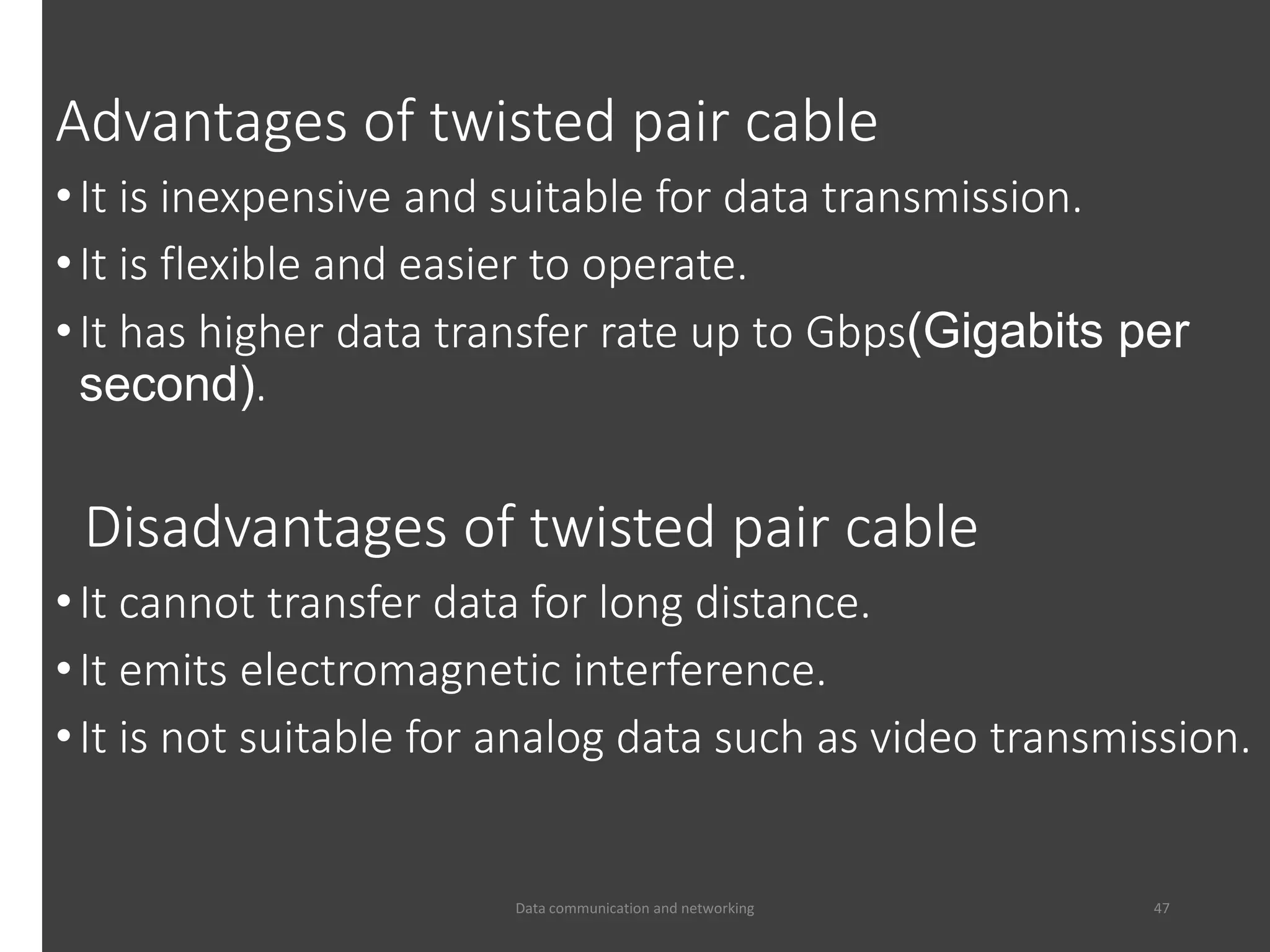 Advantages of twisted pair cable

• It is inexpensive and suitable for data transmission.
• It is flexible and easier to operate.
• It has higher data transfer rate up to Gbps(Gigabits per second).

Disadvantages of twisted pair cable

• It cannot transfer data for long distance.
• It emits electromagnetic interference.
• It is not suitable for analog data such as video transmission.

Data communication and networking

47